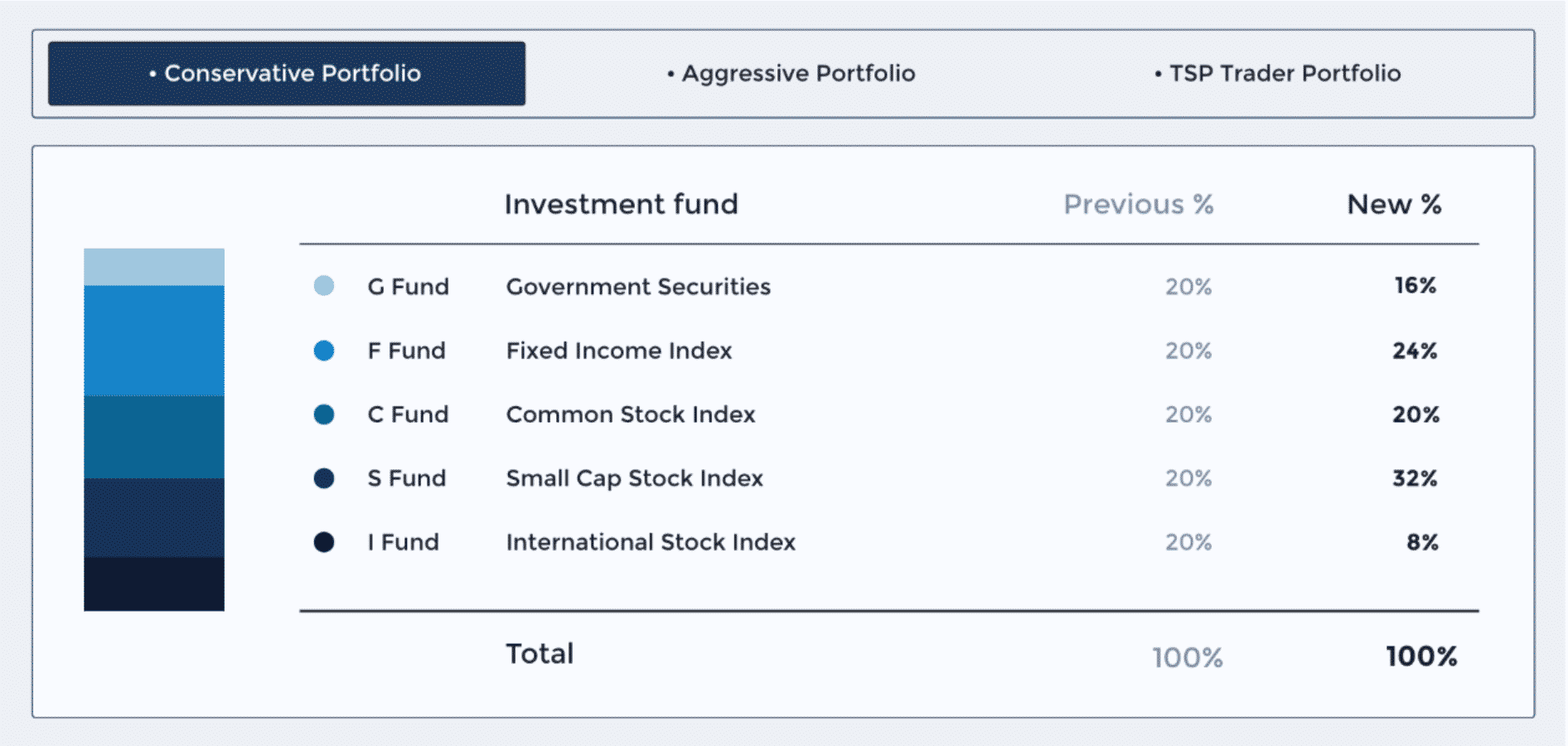 • Conservative Portfolio • Aggressive Portfolio • TSP Trader Portfolio

| | Investment fund | Previous % | New % |
|---|---|---|---|
| G Fund | Government Securities | 20% | 16% |
| F Fund | Fixed Income Index | 20% | 24% |
| C Fund | Common Stock Index | 20% | 20% |
| S Fund | Small Cap Stock Index | 20% | 32% |
| I Fund | International Stock Index | 20% | 8% |
| | Total | 100% | 100% |